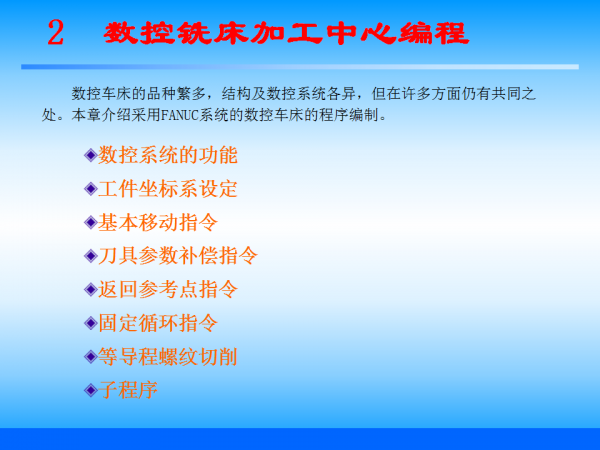 2　数控铣床加工中心编程

数控车床的品种繁多，结构及数控系统各异，但在许多方面仍有共同之处。本章介绍采用FANUC系统的数控车床的程序编制。

◆数控系统的功能
◆工件坐标系设定
◆基本移动指令
◆刀具参数补偿指令
◆返回参考点指令
◆固定循环指令
◆等导程螺纹切削
◆子程序